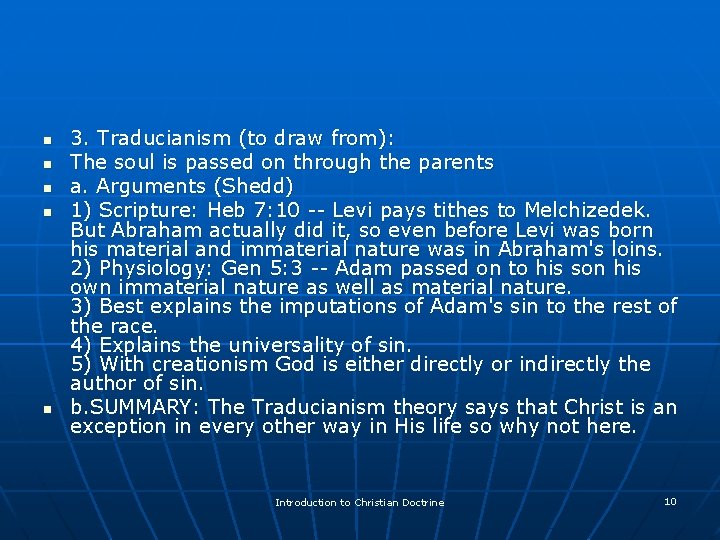 3. Traducianism (to draw from):

The soul is passed on through the parents

a. Arguments (Shedd)

1) Scripture: Heb 7:10 -- Levi pays tithes to Melchizedek. But Abraham actually did it, so even before Levi was born his material and immaterial nature was in Abraham's loins.
2) Physiology: Gen 5:3 -- Adam passed on to his son his own immaterial nature as well as material nature.
3) Best explains the imputations of Adam's sin to the rest of the race.
4) Explains the universality of sin.
5) With creationism God is either directly or indirectly the author of sin.

b.SUMMARY: The Traducianism theory says that Christ is an exception in every other way in His life so why not here.

Introduction to Christian Doctrine

10